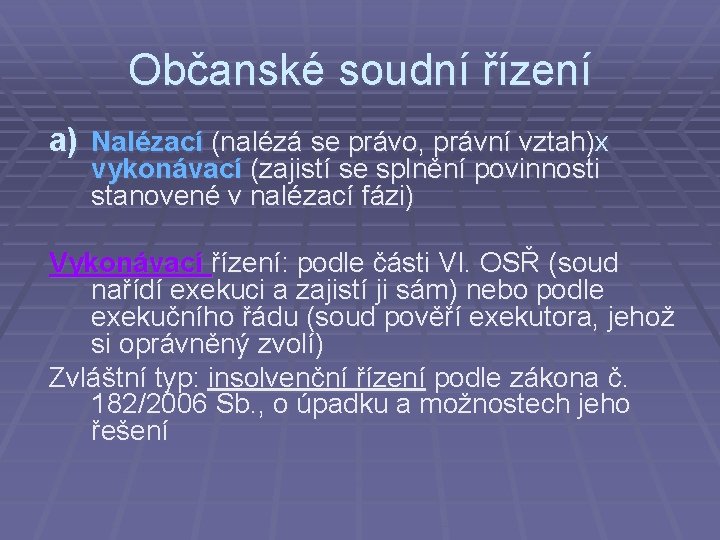 Občanské soudní řízení

a) Nalézací (nalézá se právo, právní vztah)x vykonávací (zajistí se splnění povinnosti stanovené v nalézací fázi)

Vykonávací řízení: podle části VI. OSŘ (soud nařídí exekuci a zajistí ji sám) nebo podle exekučního řádu (soud pověří exekutora, jehož si oprávněný zvolí)

Zvláštní typ: insolvenční řízení podle zákona č. 182/2006 Sb., o úpadku a možnostech jeho řešení